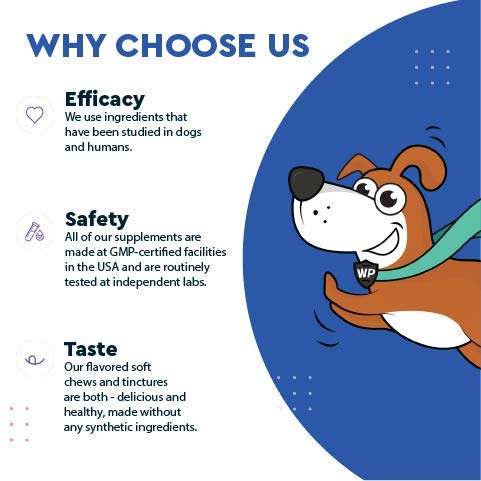 WHY CHOOSE US

Efficacy
We use ingredients that have been studied in dogs and humans.

Safety
All of our supplements are made at GMP-certified facilities in the USA and are routinely tested at independent labs.

Taste
Our flavored soft chews and tinctures are both - delicious and healthy, made without any synthetic ingredients.

WP